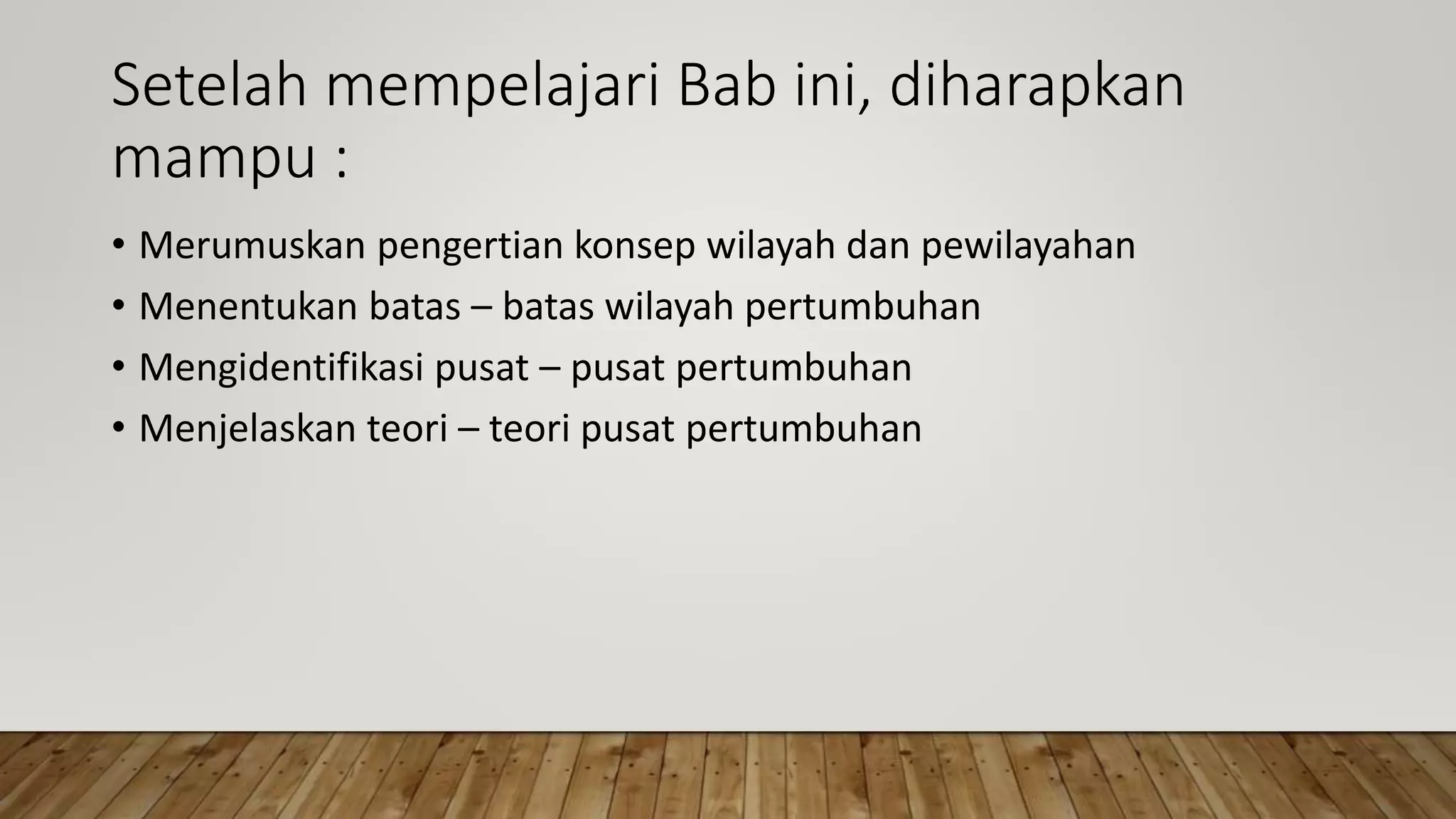 Setelah mempelajari Bab ini, diharapkan mampu :

• Merumuskan pengertian konsep wilayah dan pewilayahan
• Menentukan batas – batas wilayah pertumbuhan
• Mengidentifikasi pusat – pusat pertumbuhan
• Menjelaskan teori – teori pusat pertumbuhan